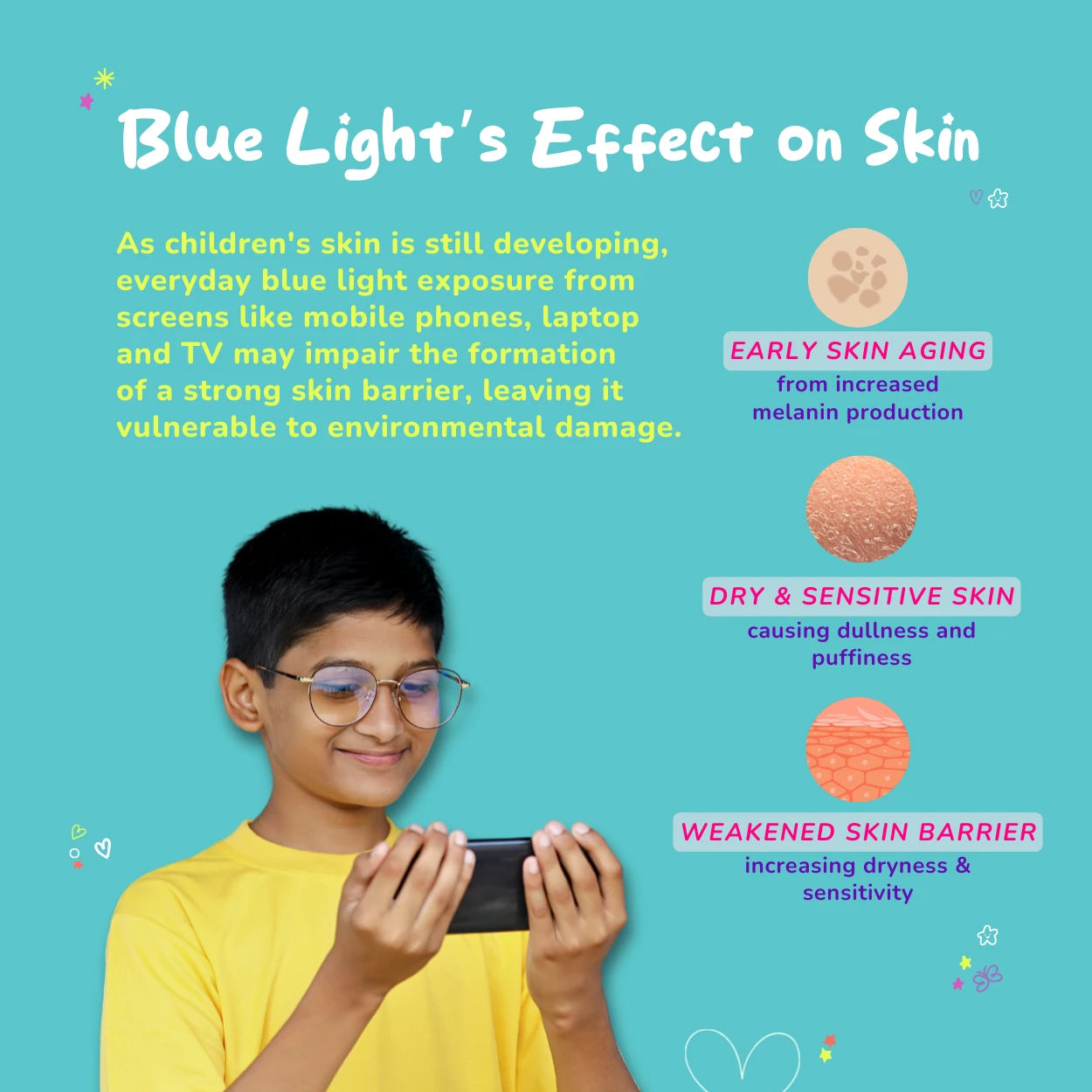 Blue Light's Effect on Skin

As children's skin is still developing, everyday blue light exposure from screens like mobile phones, laptop and TV may impair the formation of a strong skin barrier, leaving it vulnerable to environmental damage.

EARLY SKIN AGING
from increased melanin production

DRY & SENSITIVE SKIN
causing dullness and puffiness

WEAKENED SKIN BARRIER
increasing dryness & sensitivity